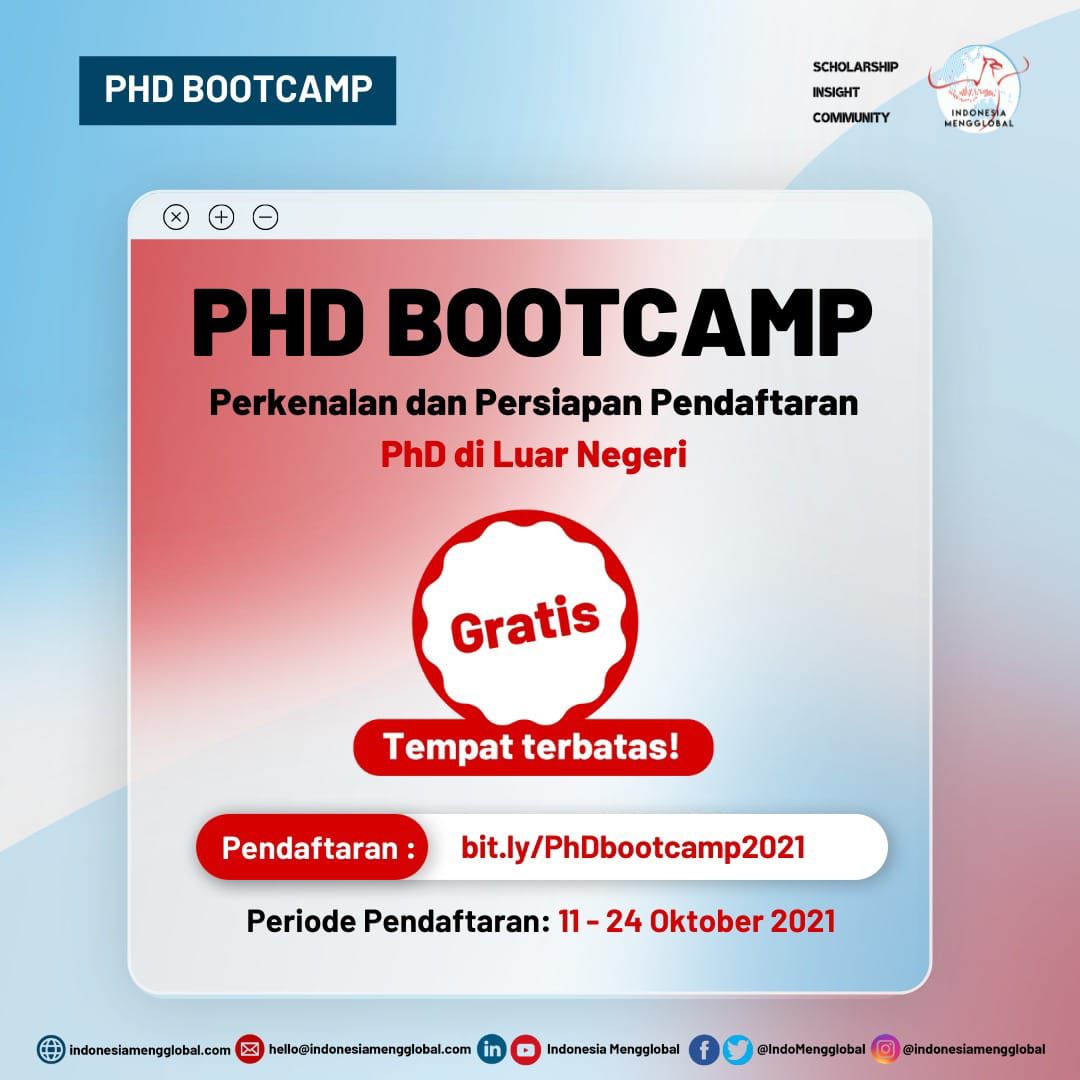 PHD BOOTCAMP

SCHOLARSHIP
INSIGHT
COMMUNITY

INDONESIA MENGGLOBAL

PHD BOOTCAMP

Perkenalan dan Persiapan Pendaftaran
PhD di Luar Negeri

Gratis

Tempat terbatas!

Pendaftaran : bit.ly/PhDbootcamp2021

Periode Pendaftaran: 11 - 24 Oktober 2021

indonesiamengglobal.com hello@indonesiamengglobal.com Indonesia Mengglobal @IndoMengglobal @indonesiamengglobal